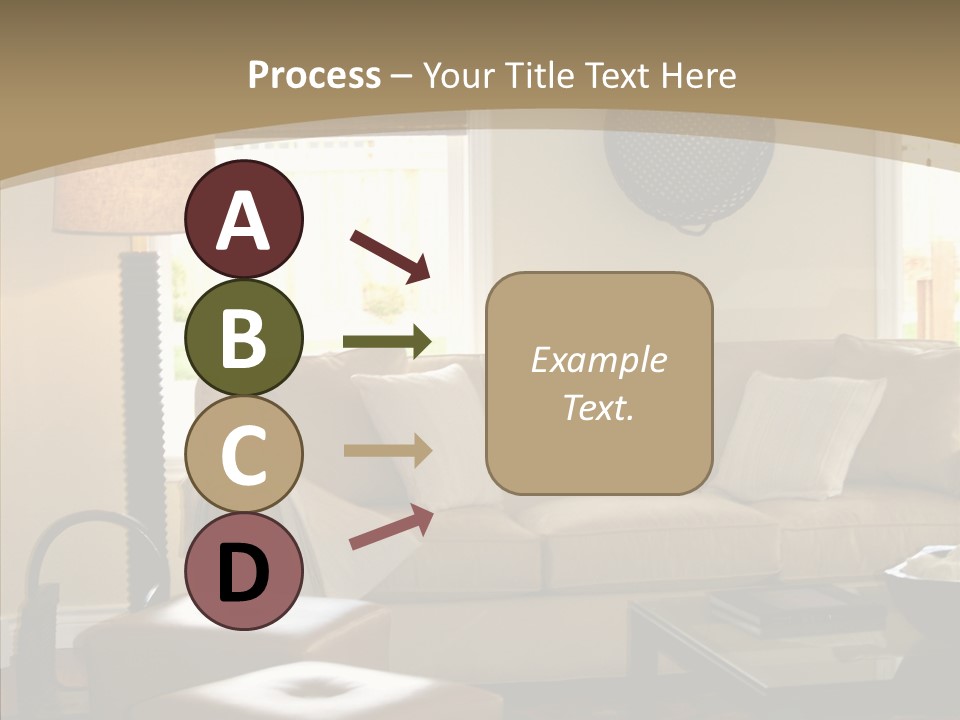 Process – Your Title Text Here

A

B

C

D

Example Text.